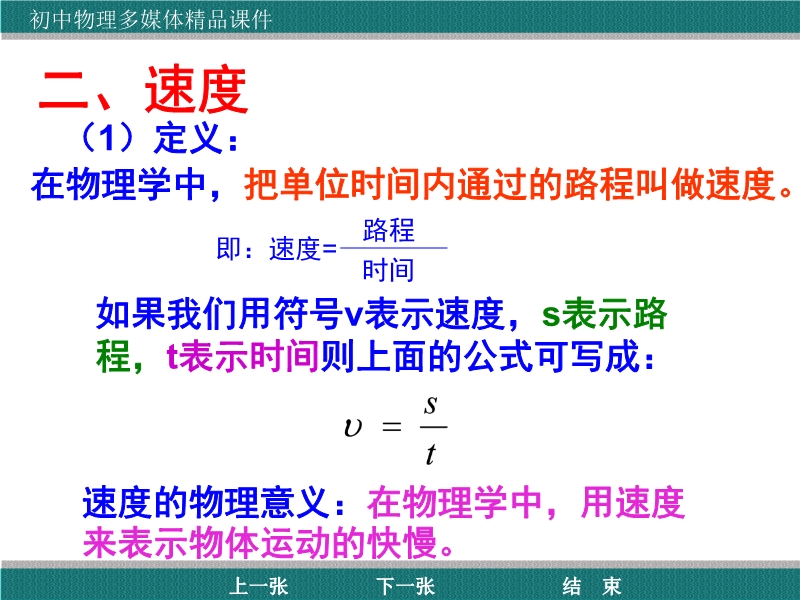 初中物理多媒体精品课件

二、速度

（1）定义：

在物理学中，把单位时间内通过的路程叫做速度。

即：速度=$\frac{路程}{时间}$

如果我们用符号v表示速度，s表示路程，t表示时间则上面的公式可写成：

$\upsilon = \frac{s}{t}$

速度的物理意义：在物理学中，用速度来表示物体运动的快慢。

上一张　下一张　结　束